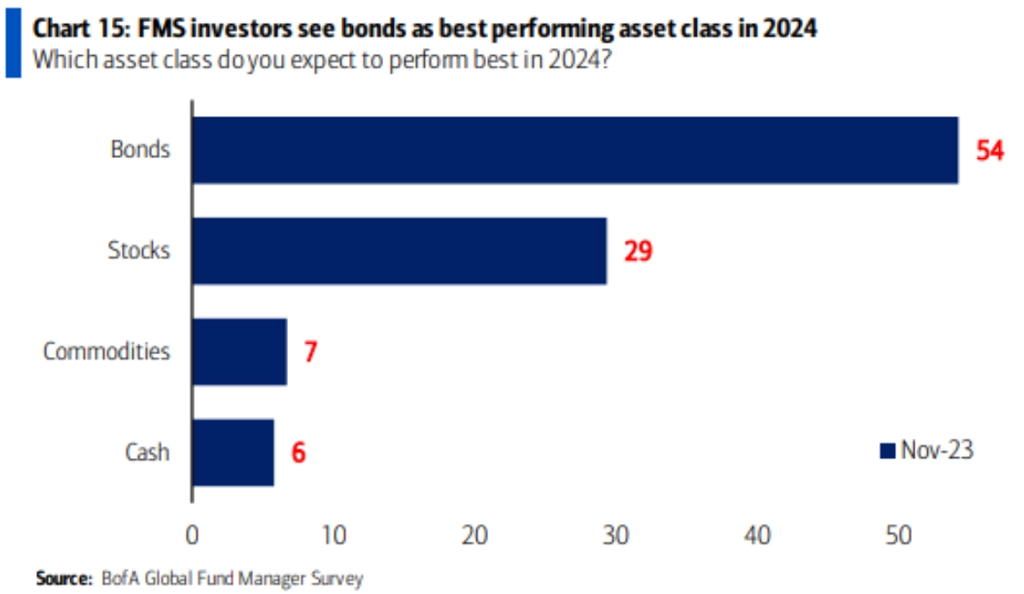 Chart 15: FMS investors see bonds as best performing asset class in 2024
Which asset class do you expect to perform best in 2024?

Bonds 54
Stocks 29
Commodities 7
Cash 6

Nov-23

0 10 20 30 40 50

Source: BofA Global Fund Manager Survey